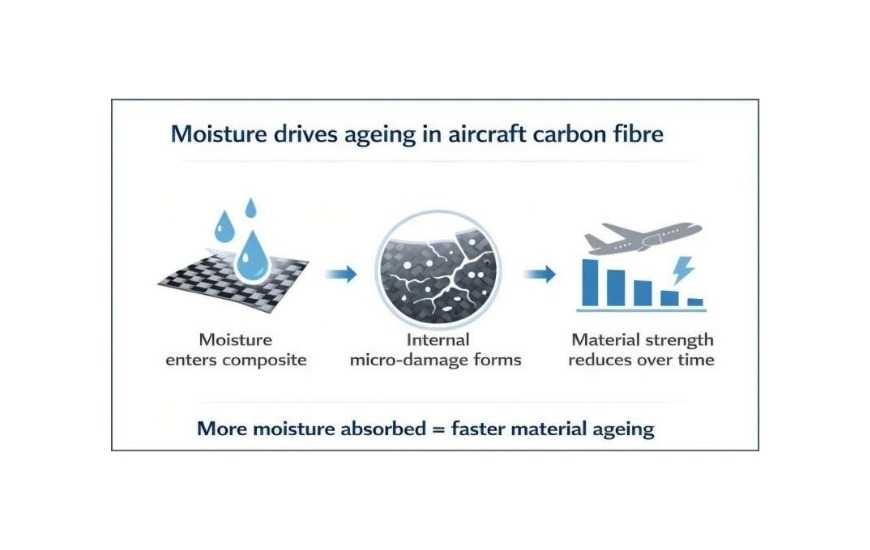 Moisture drives ageing in aircraft carbon fibre

Moisture enters composite

Internal micro-damage forms

Material strength reduces over time

More moisture absorbed = faster material ageing